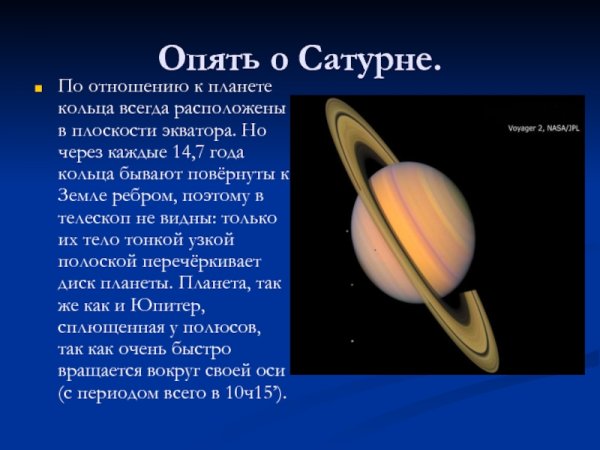 Опять о Сатурне.

По отношению к планете кольца всегда расположены в плоскости экватора. Но через каждые 14,7 года кольца бывают повёрнуты к Земле ребром, поэтому в телескоп не видны: только их тело тонкой узкой полоской перечёркивает диск планеты. Планета, так же как и Юпитер, сплющенная у полюсов, так как очень быстро вращается вокруг своей оси (с периодом всего в 10ч15’).

Voyager 2, NASA/JPL